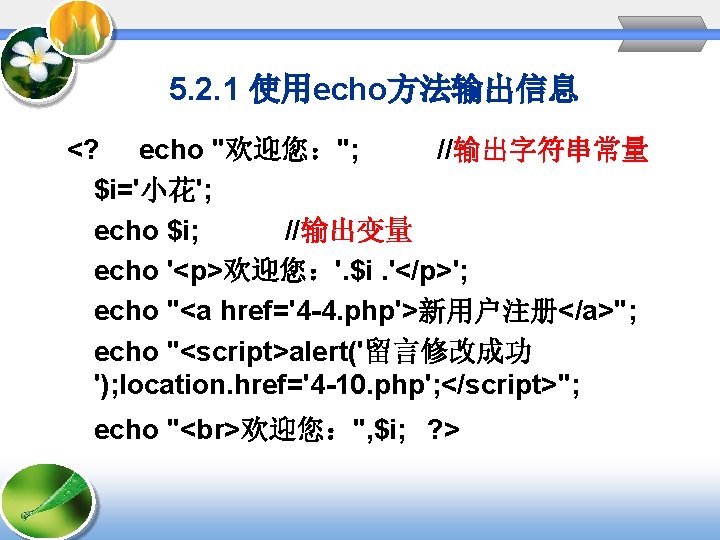 5.2.1 使用echo方法输出信息

<?　echo "欢迎您：";　　//输出字符串常量

$i='小花';

echo $i;　　//输出变量

echo '<p>欢迎您：'.$i .'</p>';

echo "<a href='4-4.php'>新用户注册</a>";

echo "<script>alert('留言修改成功');location.href='4-10.php';</script>";

echo "<br>欢迎您：",$i;　?>